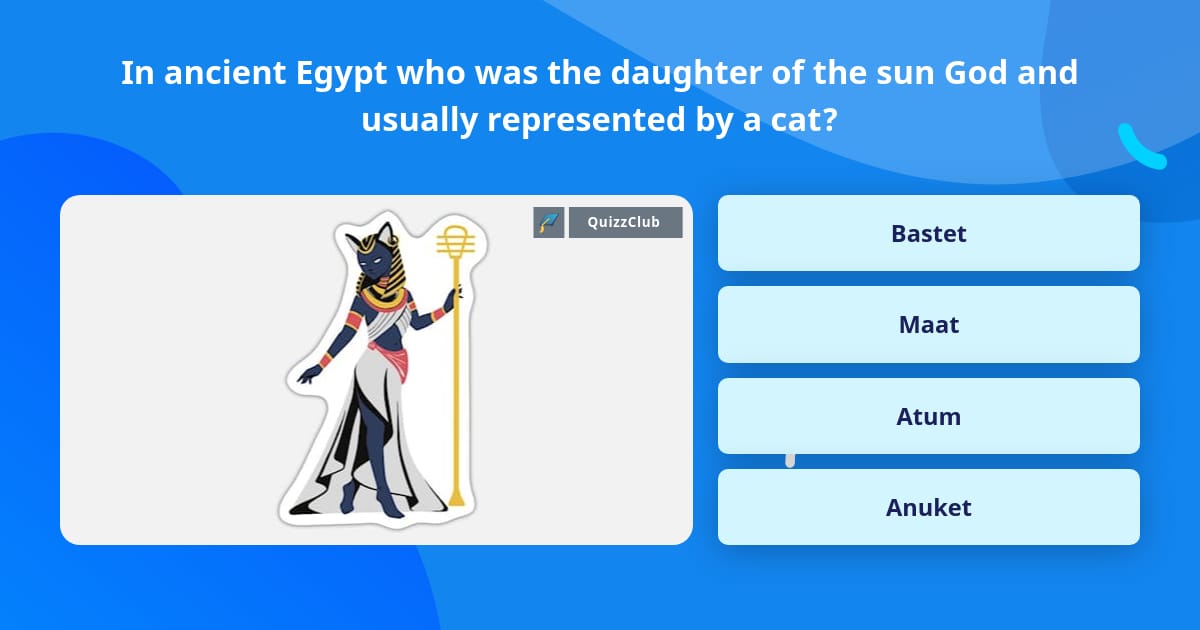 In ancient Egypt who was the daughter of the sun God and usually represented by a cat?

QuizzClub

Bastet

Maat

Atum

Anuket